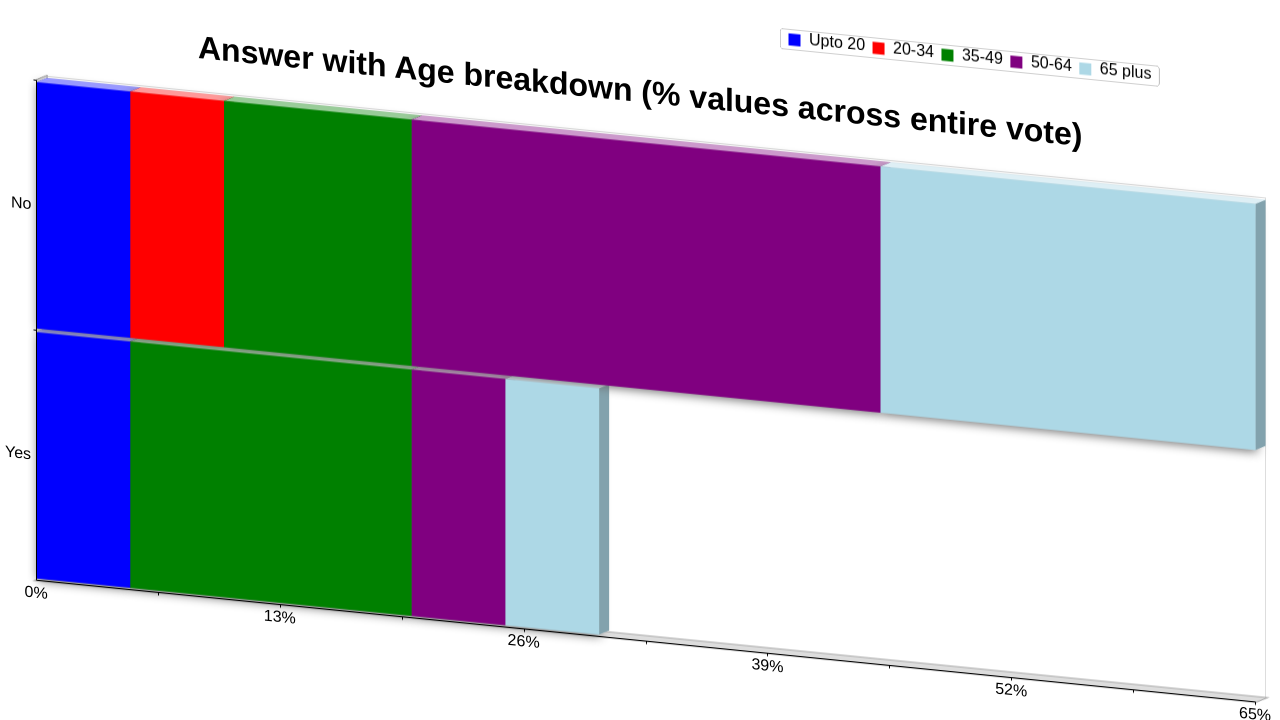 Answer with Age breakdown (% values across entire vote)

Upto 20
20-34
35-49
50-64
65 plus

No
Yes

0%
13%
26%
39%
52%
65%